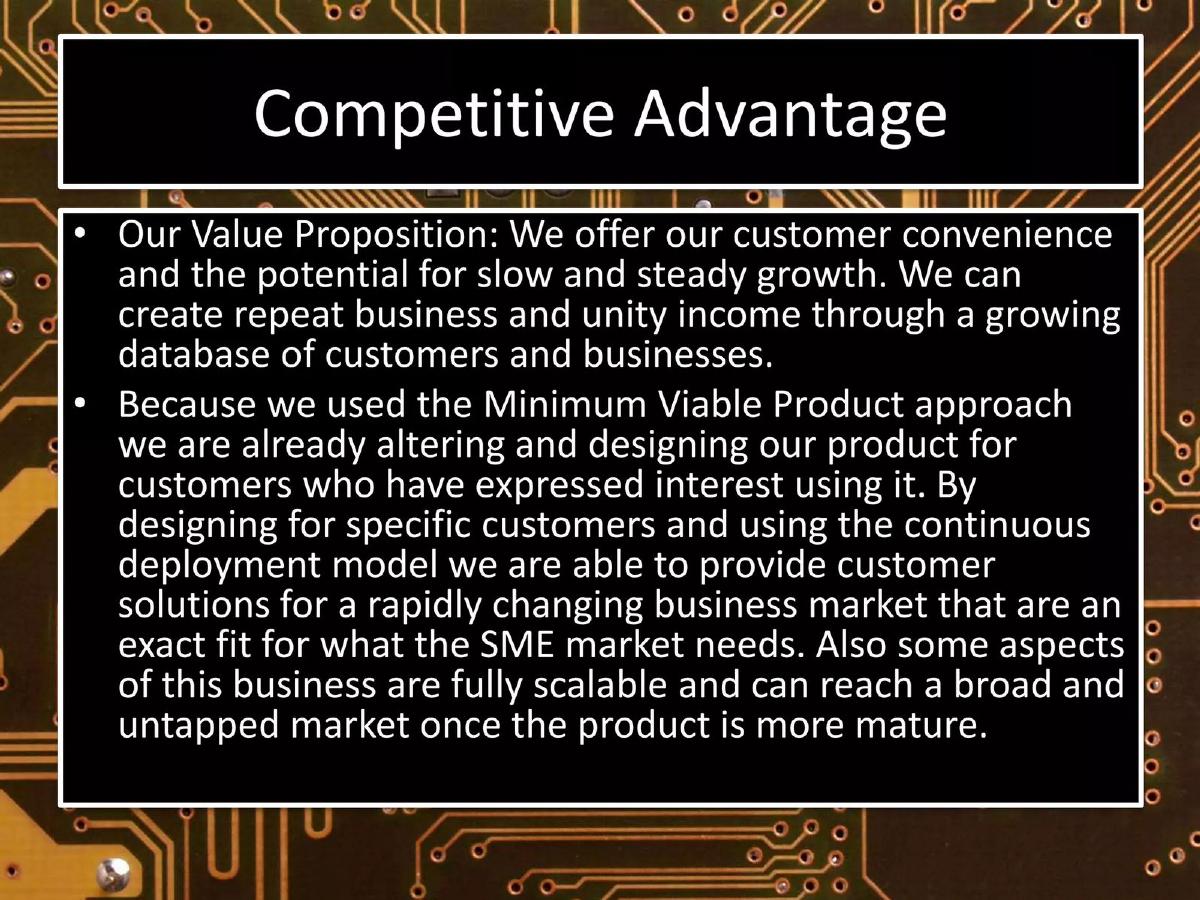 Competitive Advantage

• Our Value Proposition: We offer our customer convenience and the potential for slow and steady growth. We can create repeat business and unity income through a growing database of customers and businesses.

• Because we used the Minimum Viable Product approach we are already altering and designing our product for customers who have expressed interest using it. By designing for specific customers and using the continuous deployment model we are able to provide customer solutions for a rapidly changing business market that are an exact fit for what the SME market needs. Also some aspects of this business are fully scalable and can reach a broad and untapped market once the product is more mature.